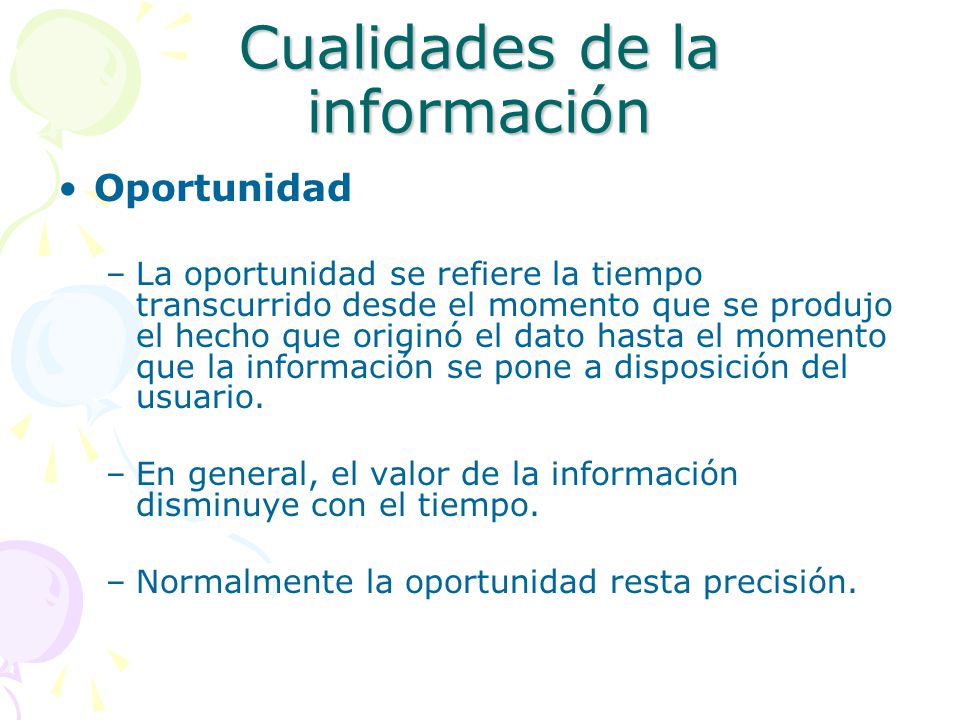 Cualidades de la información

• Oportunidad

– La oportunidad se refiere la tiempo transcurrido desde el momento que se produjo el hecho que originó el dato hasta el momento que la información se pone a disposición del usuario.

– En general, el valor de la información disminuye con el tiempo.

– Normalmente la oportunidad resta precisión.